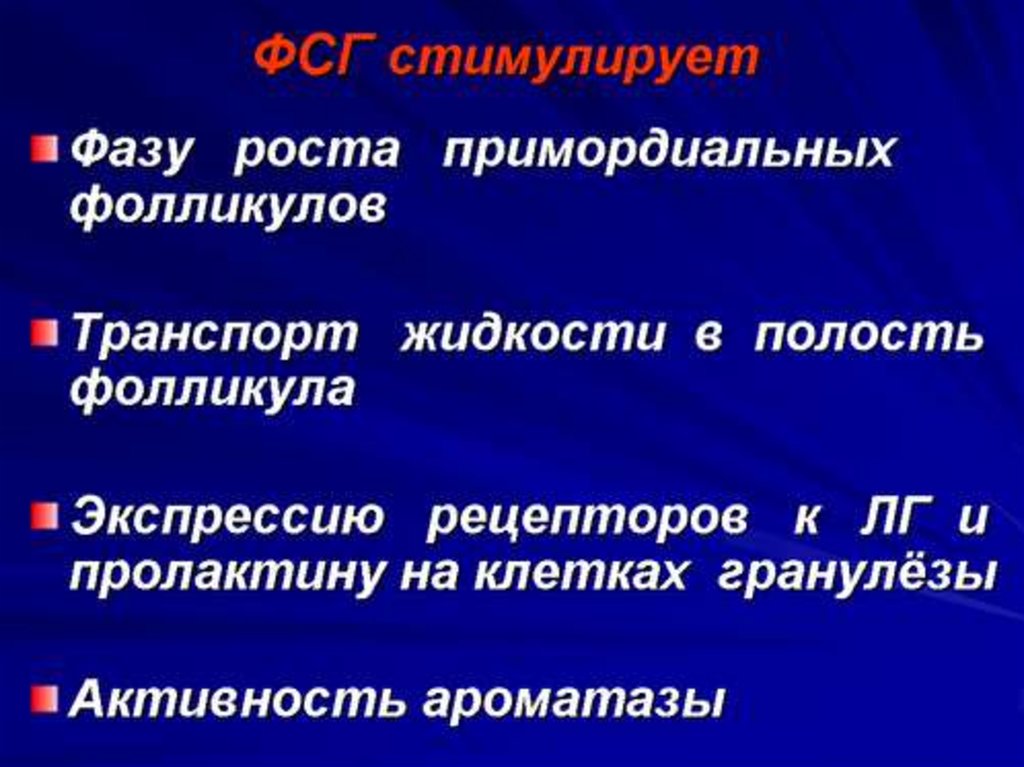 ФСГ стимулирует

Фазу роста примордиальных фолликулов

Транспорт жидкости в полость фолликула

Экспрессию рецепторов к ЛГ и пролактину на клетках гранулёзы

Активность ароматазы